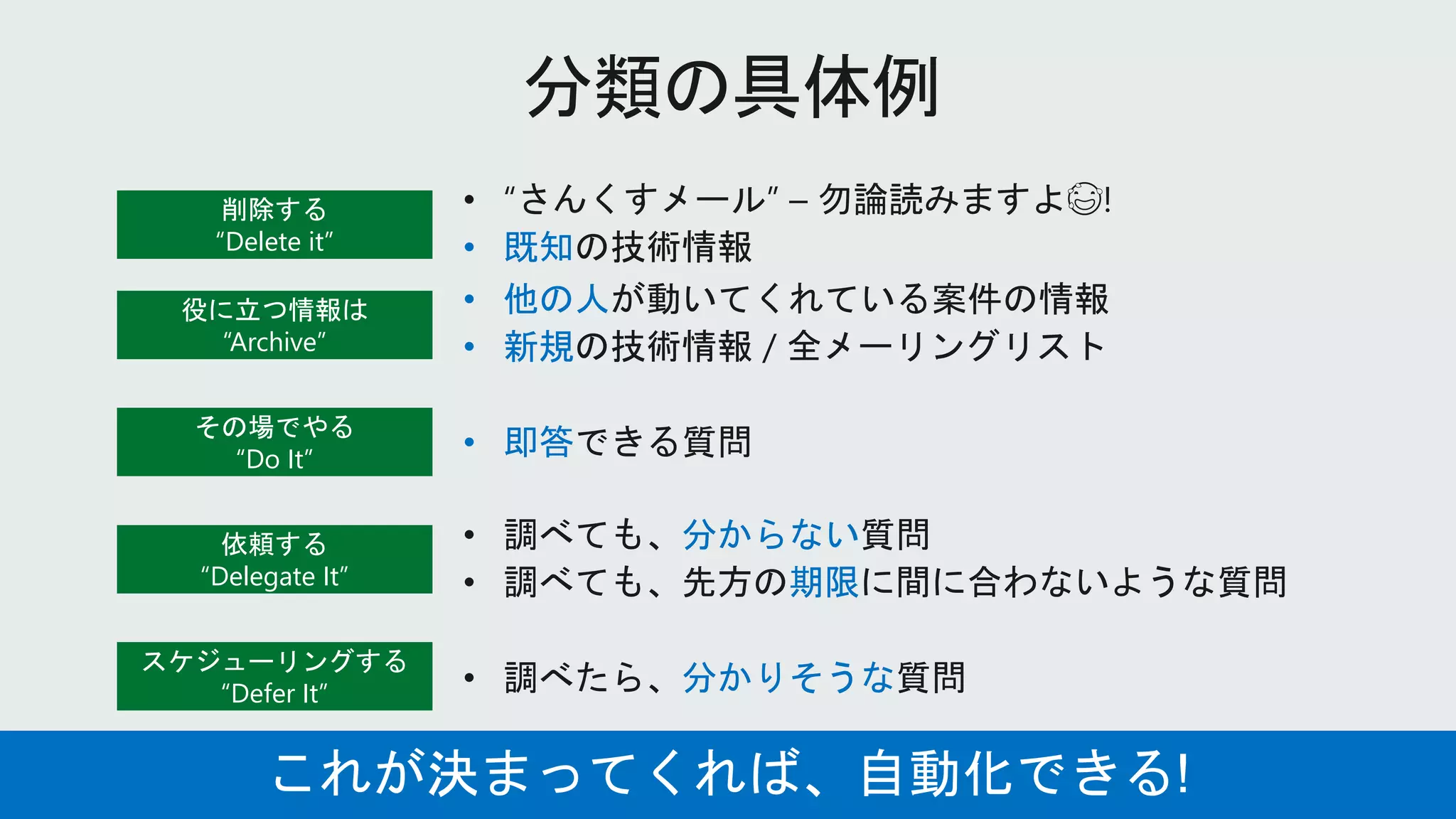 分類の具体例

削除する
“Delete it”

• “さんくすメール” – 勿論読みますよ😊!
• 既知の技術情報

役に立つ情報は
“Archive”

• 他の人が動いてくれている案件の情報
• 新規の技術情報 / 全メーリングリスト

その場でやる
“Do It”

• 即答できる質問

依頼する
“Delegate It”

• 調べても、分からない質問
• 調べても、先方の期限に間に合わないような質問

スケジューリングする
“Defer It”

• 調べたら、分かりそうな質問

これが決まってくれば、自動化できる!